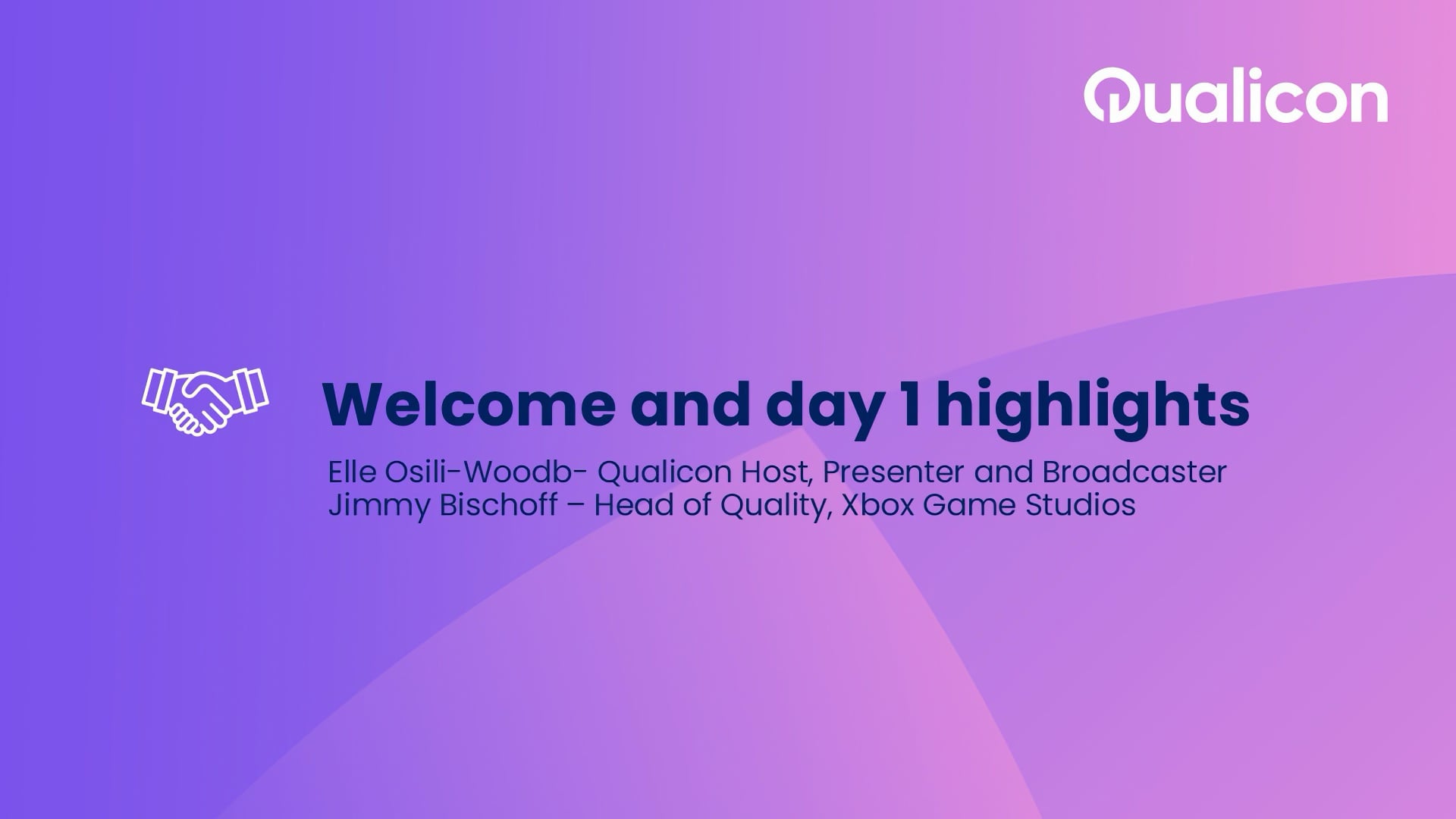 Qualicon

Welcome and day 1 highlights

Elle Osili-Woodb- Qualicon Host, Presenter and Broadcaster
Jimmy Bischoff – Head of Quality, Xbox Game Studios